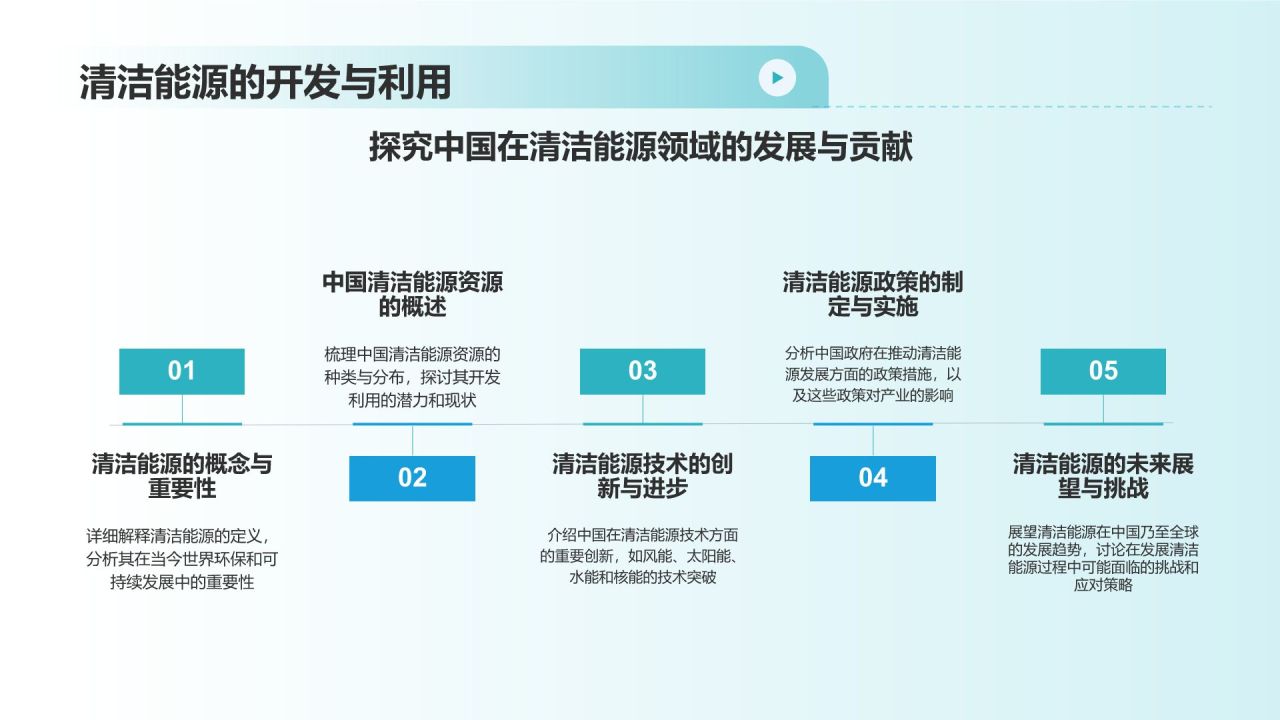 清洁能源的开发与利用

探究中国在清洁能源领域的发展与贡献

01

清洁能源的概念与重要性

详细解释清洁能源的定义，分析其在当今世界环保和可持续发展中的重要性

中国清洁能源资源的概述

梳理中国清洁能源资源的种类与分布，探讨其开发利用的潜力和现状

02

03

清洁能源技术的创新与进步

介绍中国在清洁能源技术方面的重要创新，如风能、太阳能、水能和核能的技术突破

清洁能源政策的制定与实施

分析中国政府在推动清洁能源发展方面的政策措施，以及这些政策对产业的影响

04

05

清洁能源的未来展望与挑战

展望清洁能源在中国乃至全球的发展趋势，讨论在发展清洁能源过程中可能面临的挑战和应对策略